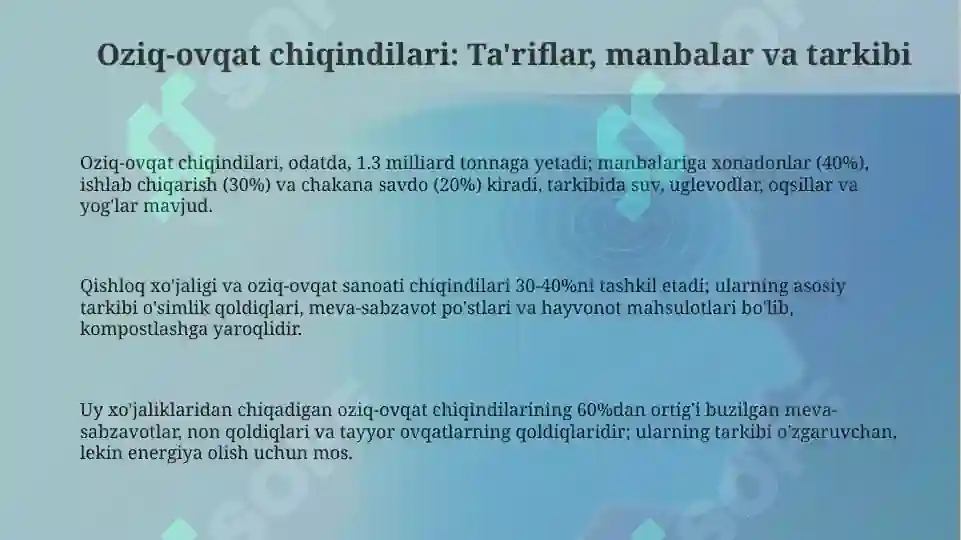 Oziq-ovqat chiqindilari: Ta'riflar, manbalar va tarkibi

Oziq-ovqat chiqindilari, odatda, 1.3 milliard tonnaga yetadi; manbalariga xonadonlar (40%), ishlab chiqarish (30%) va chakana savdo (20%) kiradi, tarkibida suv, uglevodlar, oqsillar va yog'lar mavjud.

Qishloq xo'jaligi va oziq-ovqat sanoati chiqindilari 30-40%ni tashkil etadi; ularning asosiy tarkibi o'simlik qoldiqlari, meva-sabzavot po'stlari va hayvonot mahsulotlari bo'lib, kompostlashga yaroqlidir.

Uy xo'jaliklaridan chiqadigan oziq-ovqat chiqindilarining 60%dan ortig'i buzilgan meva-sabzavotlar, non qoldiqlari va tayyor ovqatlarning qoldiqlaridir; ularning tarkibi o'zgaruvchan, lekin energiya olish uchun mos.